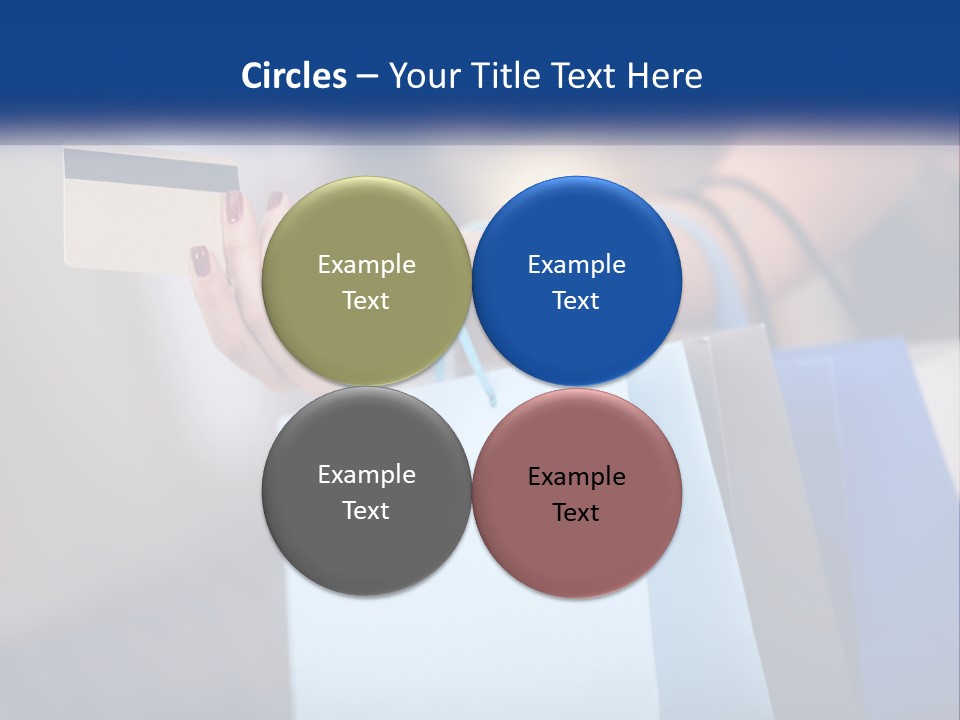 Circles – Your Title Text Here

Example Text

Example Text

Example Text

Example Text